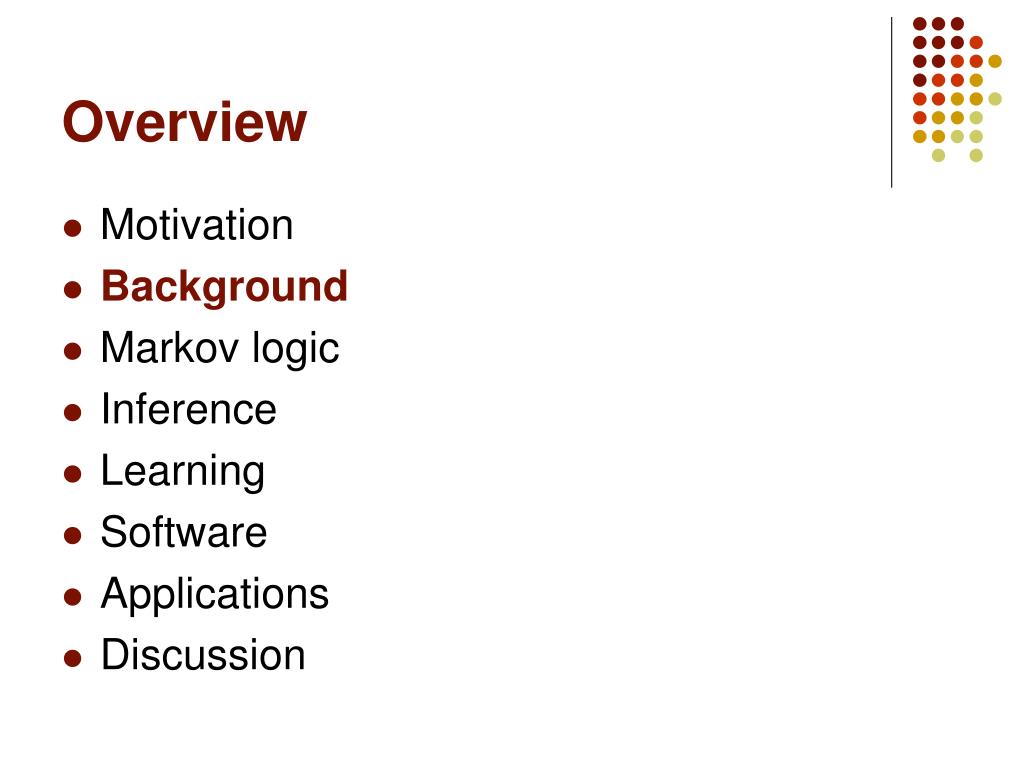 Overview

- Motivation
- Background
- Markov logic
- Inference
- Learning
- Software
- Applications
- Discussion